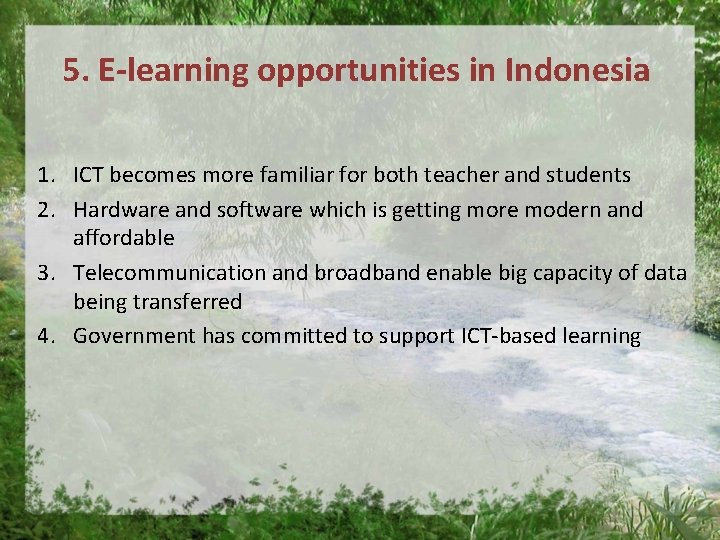 5. E-learning opportunities in Indonesia

1. ICT becomes more familiar for both teacher and students
2. Hardware and software which is getting more modern and affordable
3. Telecommunication and broadband enable big capacity of data being transferred
4. Government has committed to support ICT-based learning